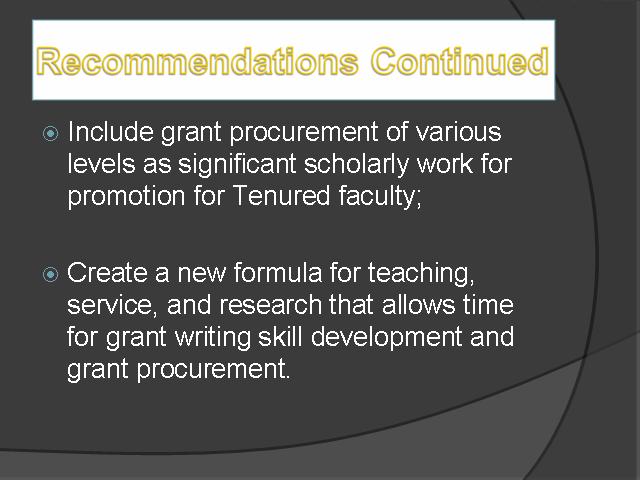 Recommendations Continued

Include grant procurement of various levels as significant scholarly work for promotion for Tenured faculty;

Create a new formula for teaching, service, and research that allows time for grant writing skill development and grant procurement.